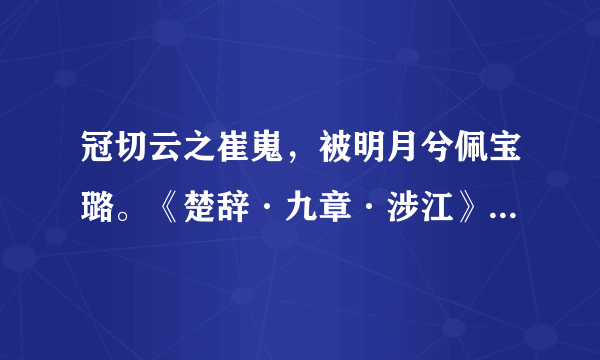 冠切云之崔嵬，被明月兮佩宝璐。《楚辞·九章·涉江》...